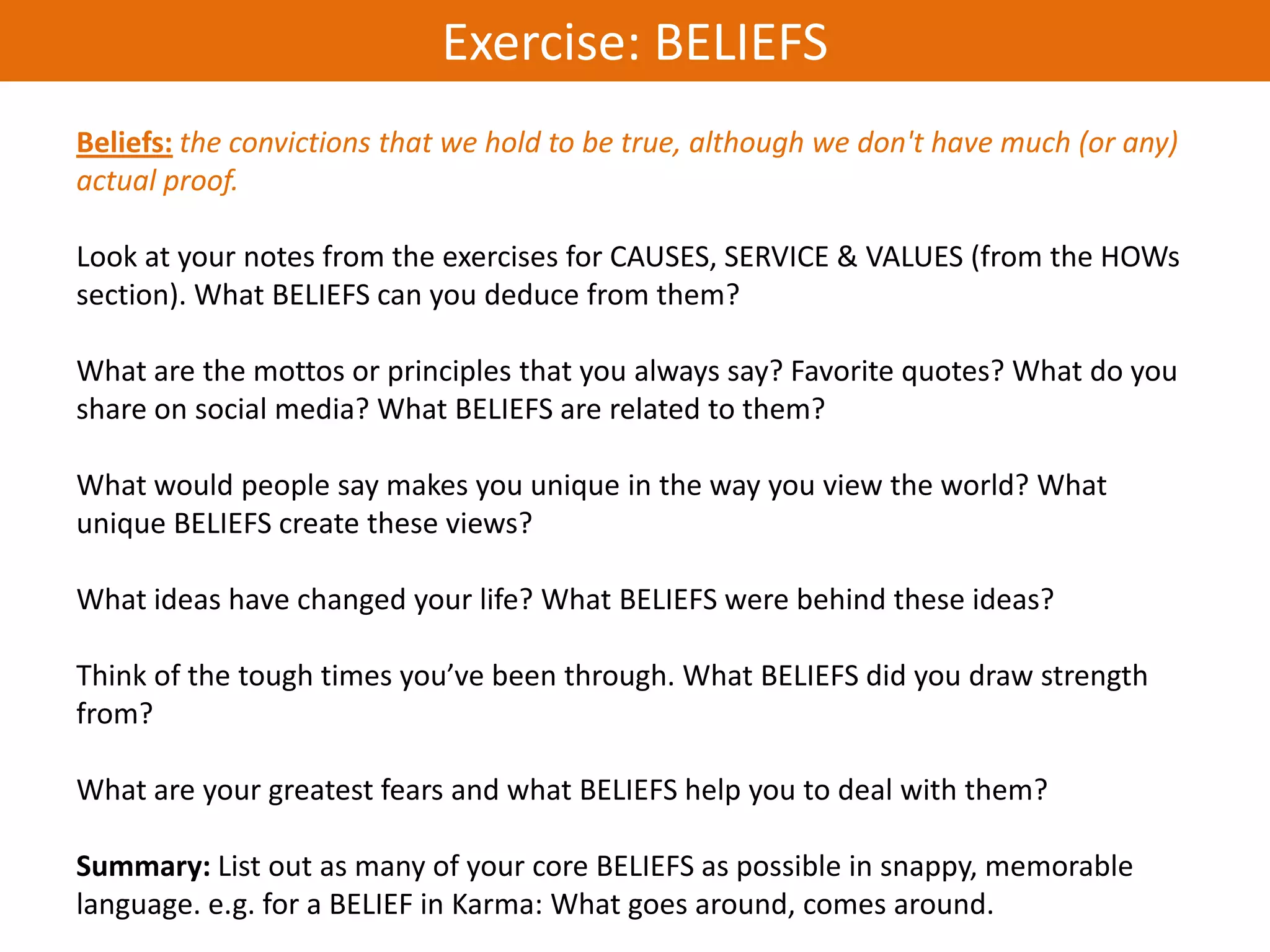 Exercise: BELIEFS

Beliefs: the convictions that we hold to be true, although we don't have much (or any) actual proof.

Look at your notes from the exercises for CAUSES, SERVICE & VALUES (from the HOWs section). What BELIEFS can you deduce from them?

What are the mottos or principles that you always say? Favorite quotes? What do you share on social media? What BELIEFS are related to them?

What would people say makes you unique in the way you view the world? What unique BELIEFS create these views?

What ideas have changed your life? What BELIEFS were behind these ideas?

Think of the tough times you’ve been through. What BELIEFS did you draw strength from?

What are your greatest fears and what BELIEFS help you to deal with them?

Summary: List out as many of your core BELIEFS as possible in snappy, memorable language. e.g. for a BELIEF in Karma: What goes around, comes around.